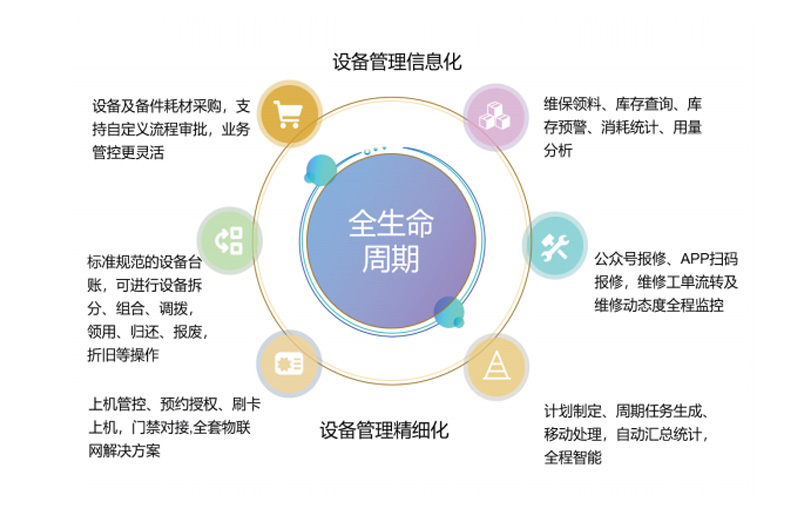 设备管理信息化

设备及备件耗材采购，支持自定义流程审批，业务管控更灵活

维保领料、库存查询、库存预警、消耗统计、用量分析

全生命周期

标准规范的设备台账，可进行设备拆分、组合、调拨，领用、归还、报废，折旧等操作

公众号报修、APP扫码报修，维修工单流转及维修动态度全程监控

上机管控、预约授权、刷卡上机，门禁对接,全套物联网解决方案

设备管理精细化

计划制定、周期任务生成、移动处理，自动汇总统计，全程智能